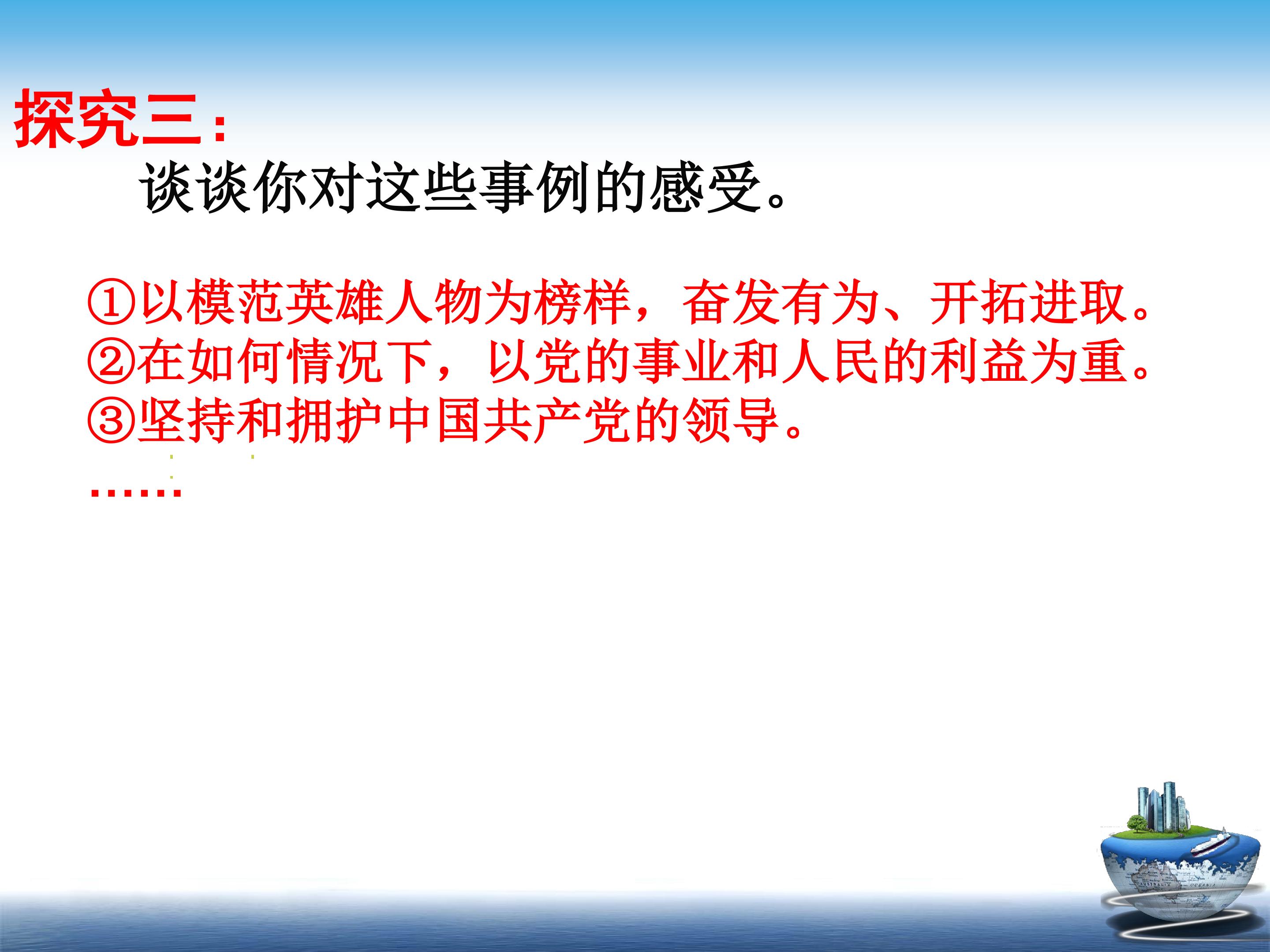 探究三：
谈谈你对这些事例的感受。

①以模范英雄人物为榜样，奋发有为、开拓进取。
②在如何情况下，以党的事业和人民的利益为重。
③坚持和拥护中国共产党的领导。
……